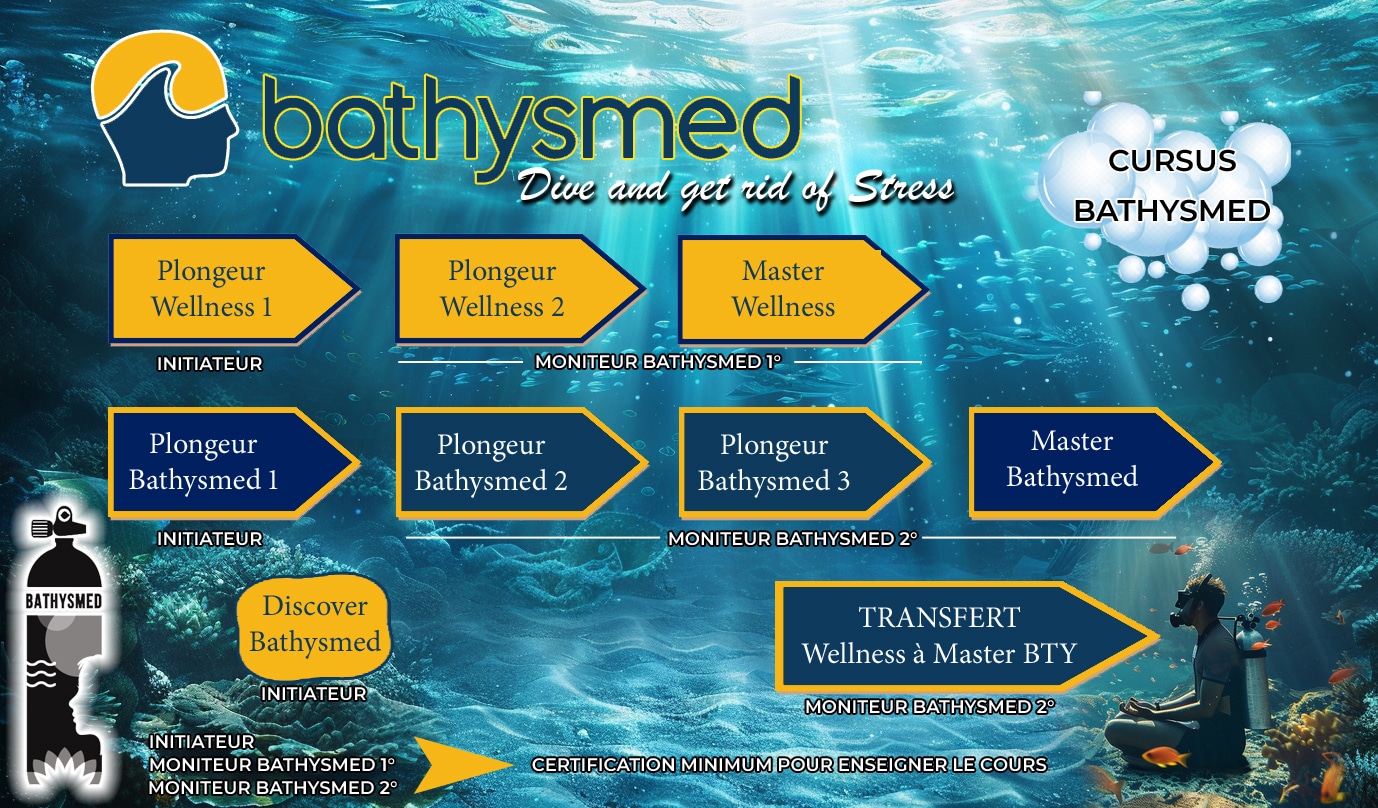 bathysmed
Dive and get rid of Stress

CURSUS BATHYSMED

Plongeur Wellness 1
Plongeur Wellness 2
Master Wellness

INITIATEUR
MONITEUR BATHYSMED 1°

Plongeur Bathysmed 1
Plongeur Bathysmed 2
Plongeur Bathysmed 3
Master Bathysmed

INITIATEUR
MONITEUR BATHYSMED 2°

BATHYSMED

Discover Bathysmed
INITIATEUR

TRANSFERT
Wellness à Master BTY
MONITEUR BATHYSMED 2°

INITIATEUR
MONITEUR BATHYSMED 1°
MONITEUR BATHYSMED 2°
CERTIFICATION MINIMUM POUR ENSEIGNER LE COURS